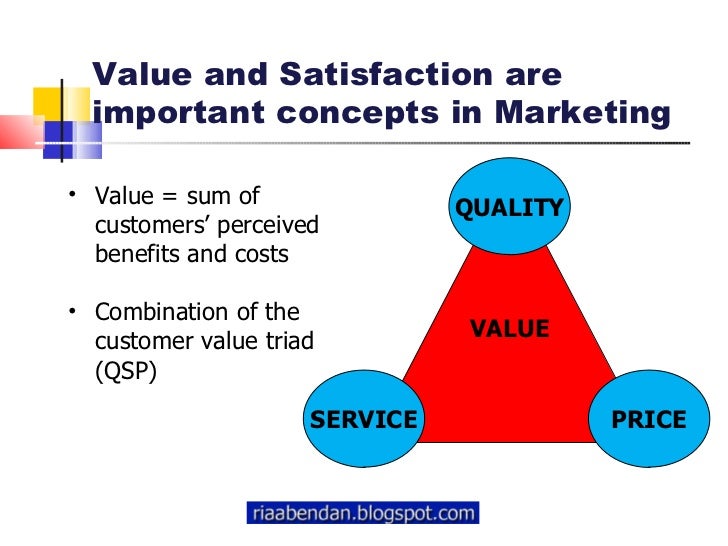 Value and Satisfaction are important concepts in Marketing

• Value = sum of customers' perceived benefits and costs

• Combination of the customer value triad (QSP)

QUALITY

VALUE

SERVICE

PRICE

riaabendan.blogspot.com